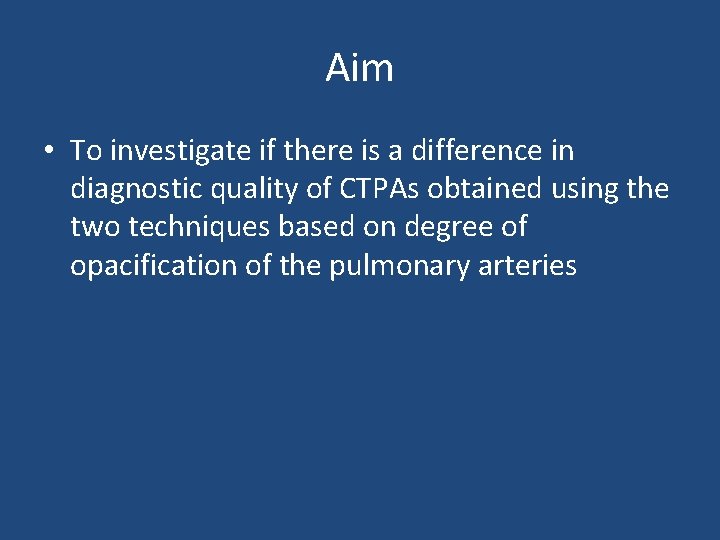 Aim

• To investigate if there is a difference in diagnostic quality of CTPAs obtained using the two techniques based on degree of opacification of the pulmonary arteries